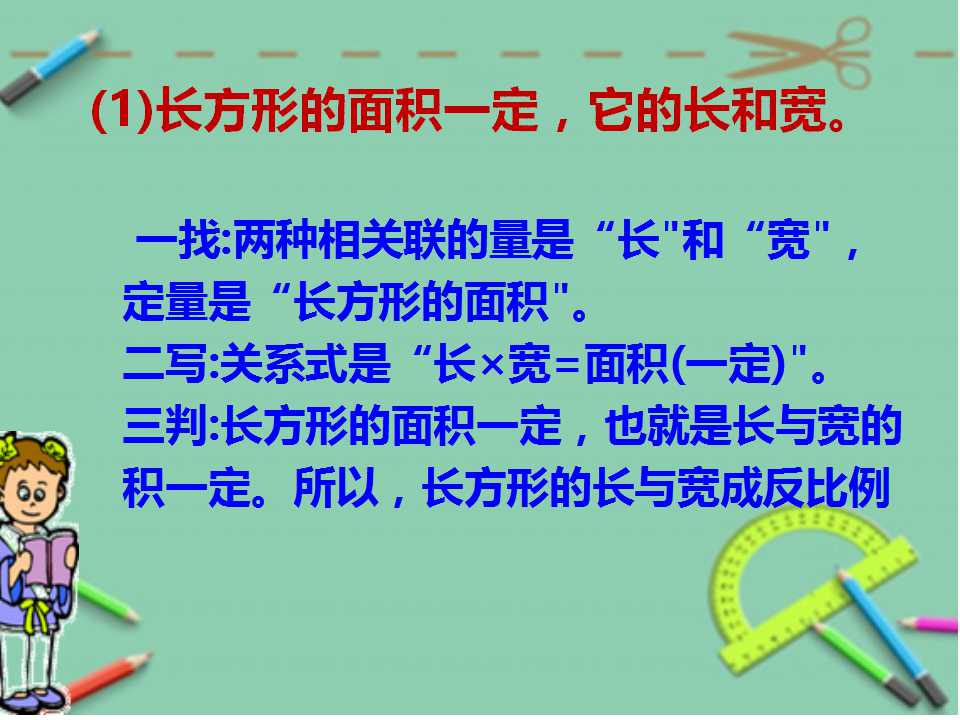 (1)长方形的面积一定，它的长和宽。

一找:两种相关联的量是“长”和“宽”，定量是“长方形的面积”。
二写:关系式是“长×宽=面积(一定)”。
三判:长方形的面积一定，也就是长与宽的积一定。所以，长方形的长与宽成反比例